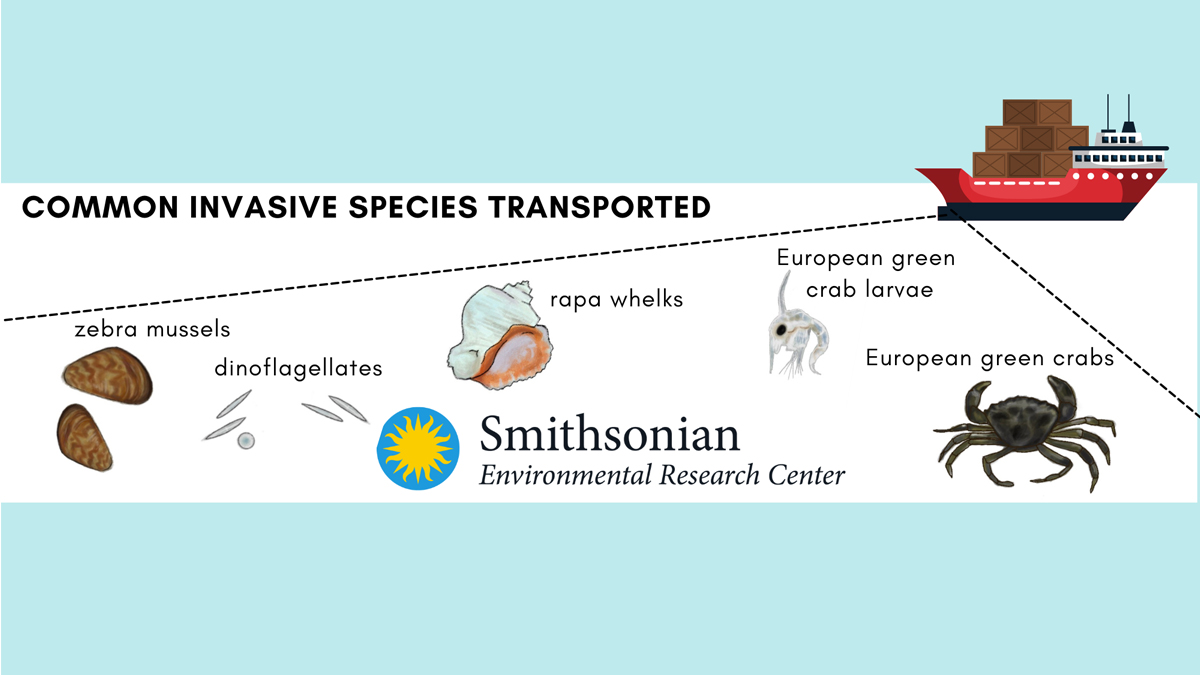 COMMON INVASIVE SPECIES TRANSPORTED

zebra mussels

dinoflagellates

rapa whelks

European green crab larvae

European green crabs

Smithsonian
Environmental Research Center